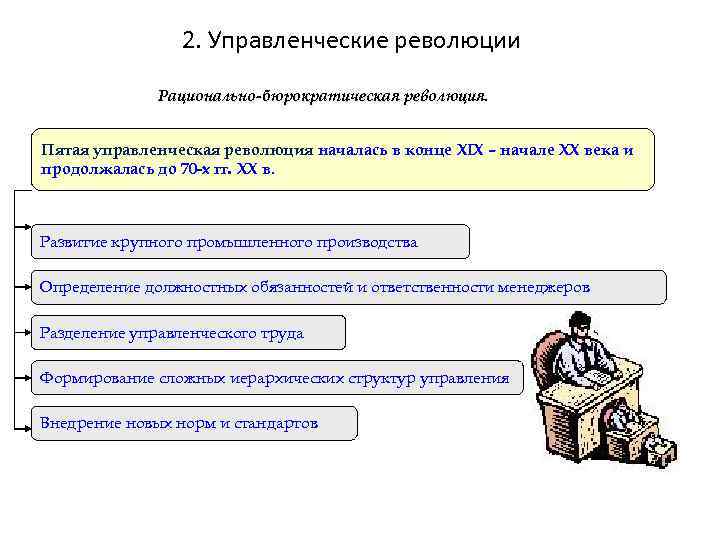 2. Управленческие революции

Рационально-бюрократическая революция.

Пятая управленческая революция началась в конце XIX – начале XX века и продолжалась до 70-х гг. XX в.

Развитие крупного промышленного производства

Определение должностных обязанностей и ответственности менеджеров

Разделение управленческого труда

Формирование сложных иерархических структур управления

Внедрение новых норм и стандартов